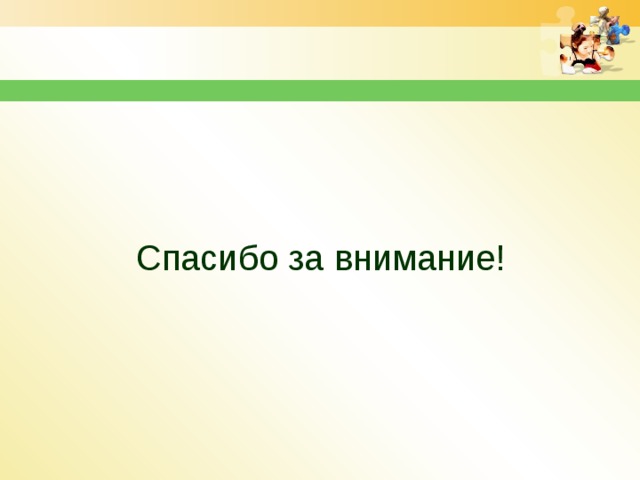 Спасибо за внимание!